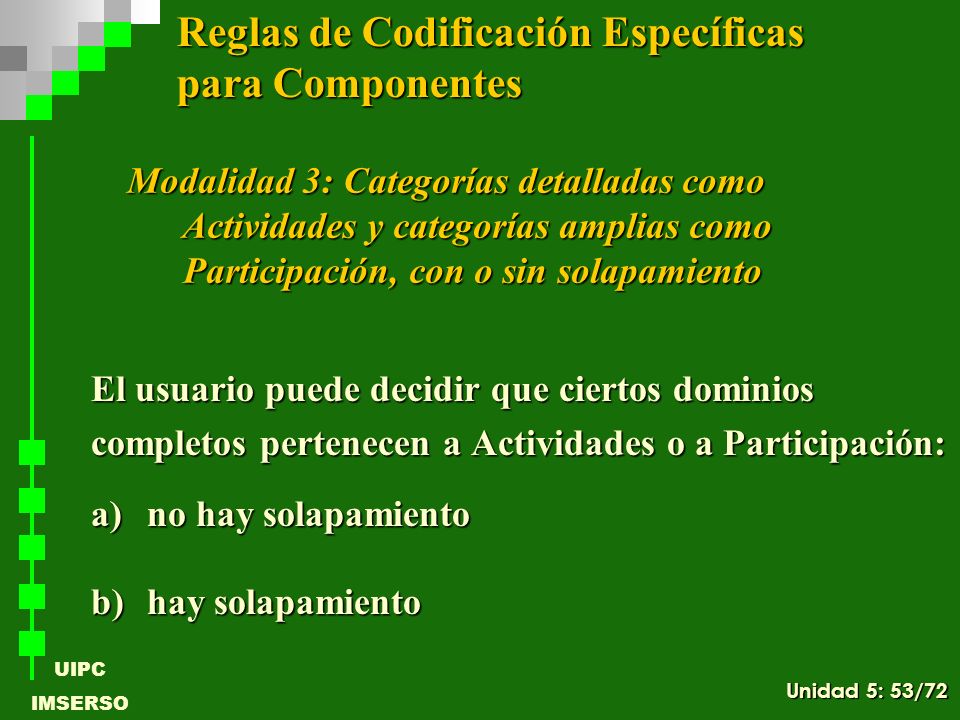 Reglas de Codificación Específicas para Componentes

Modalidad 3: Categorías detalladas como Actividades y categorías amplias como Participación, con o sin solapamiento

El usuario puede decidir que ciertos dominios completos pertenecen a Actividades o a Participación:

a) no hay solapamiento

b) hay solapamiento

UIPC
IMSERSO

Unidad 5: 53/72